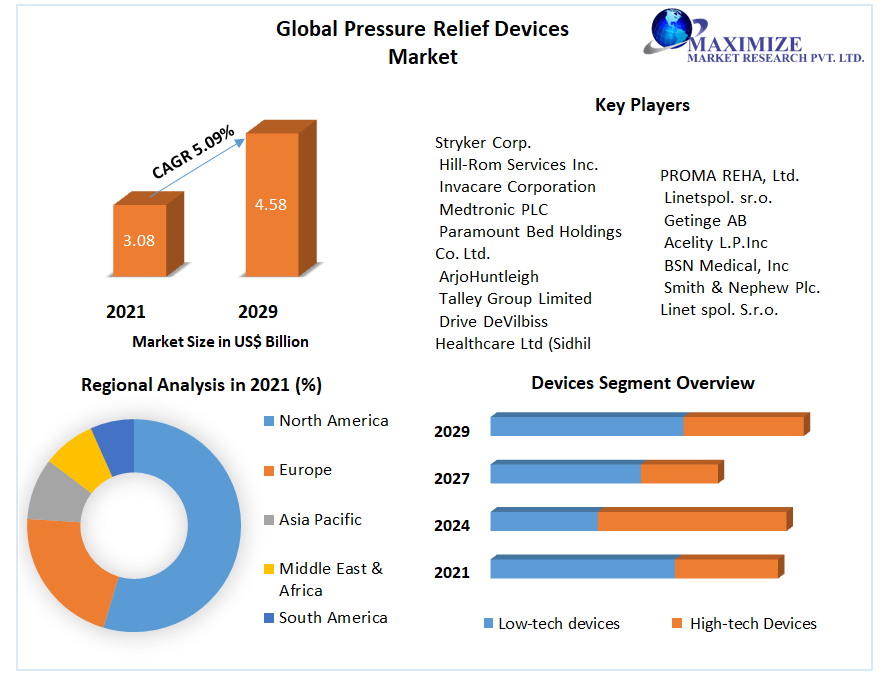 Global Pressure Relief Devices Market

MAXIMIZE
MARKET RESEARCH PVT. LTD.

CAGR 5.09%

3.08

4.58

2021

2029

Market Size in US$ Billion

Key Players

Stryker Corp.
Hill-Rom Services Inc.
Invacare Corporation
Medtronic PLC
Paramount Bed Holdings Co. Ltd.
ArjoHuntleigh
Talley Group Limited
Drive DeVilbiss Healthcare Ltd (Sidhil

PROMA REHA, Ltd.
Linetspol. sr.o.
Getinge AB
Acelity L.P.Inc
BSN Medical, Inc
Smith & Nephew Plc.
Linet spol. S.r.o.

Regional Analysis in 2021 (%)

North America
Europe
Asia Pacific
Middle East & Africa
South America

Devices Segment Overview

2029
2027
2024
2021

Low-tech devices
High-tech Devices